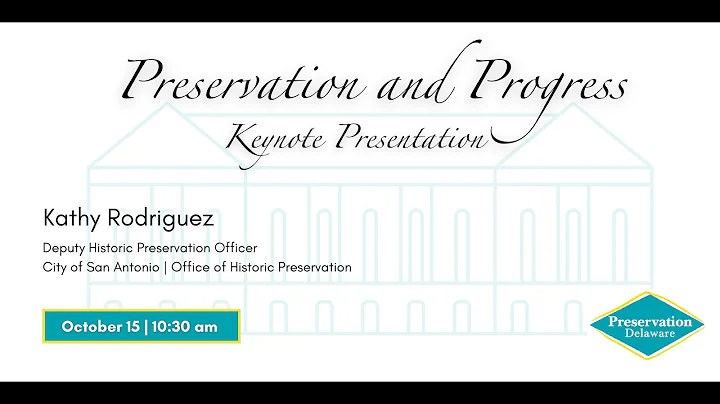 Preservation and Progress
Keynote Presentation

Kathy Rodriguez

Deputy Historic Preservation Officer
City of San Antonio | Office of Historic Preservation

October 15 | 10:30 am

Preservation
Delaware